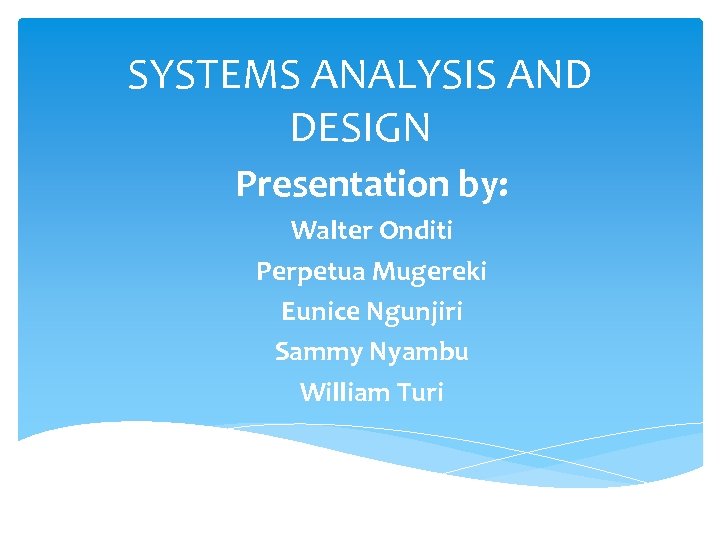 SYSTEMS ANALYSIS AND DESIGN

Presentation by:

Walter Onditi

Perpetua Mugereki

Eunice Ngunjiri

Sammy Nyambu

William Turi